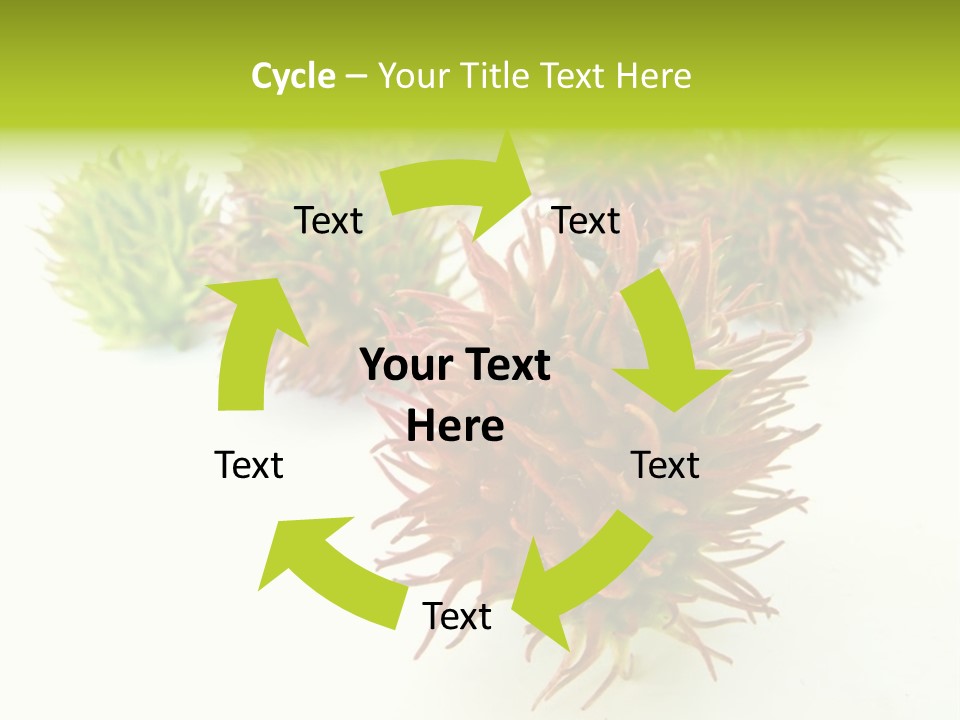 Cycle – Your Title Text Here

Text

Text

Your Text Here

Text

Text

Text